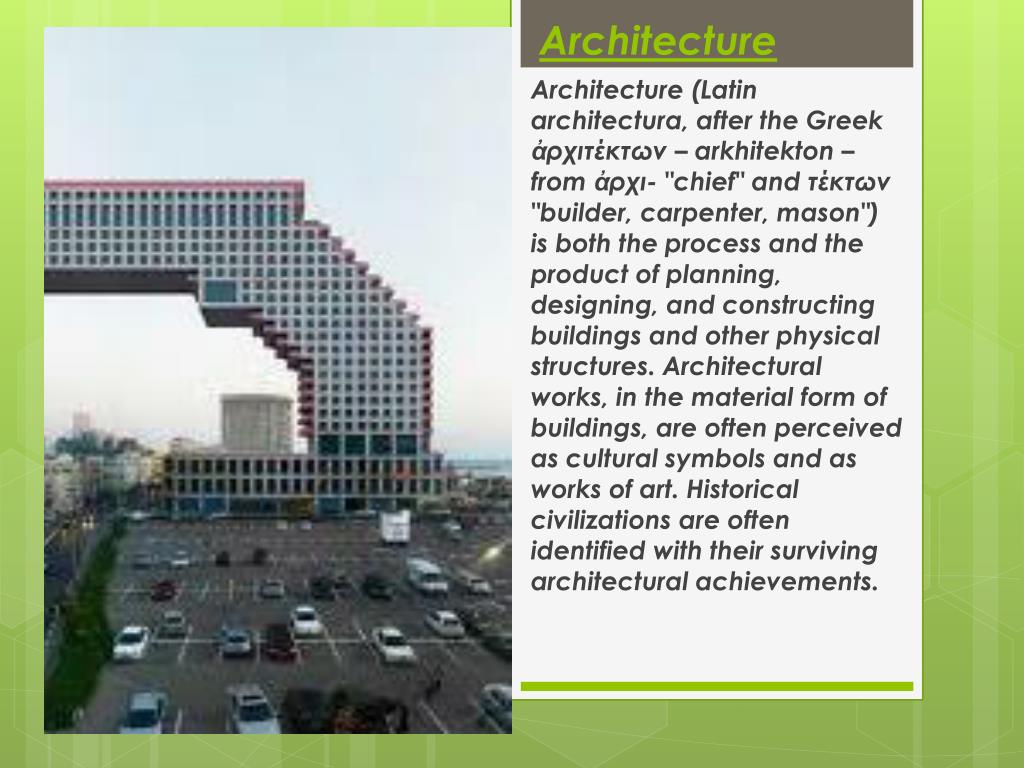 Architecture

Architecture (Latin architectura, after the Greek ἀρχιτέκτων – arkhitekton – from ἀρχι- "chief" and τέκτων "builder, carpenter, mason") is both the process and the product of planning, designing, and constructing buildings and other physical structures. Architectural works, in the material form of buildings, are often perceived as cultural symbols and as works of art. Historical civilizations are often identified with their surviving architectural achievements.